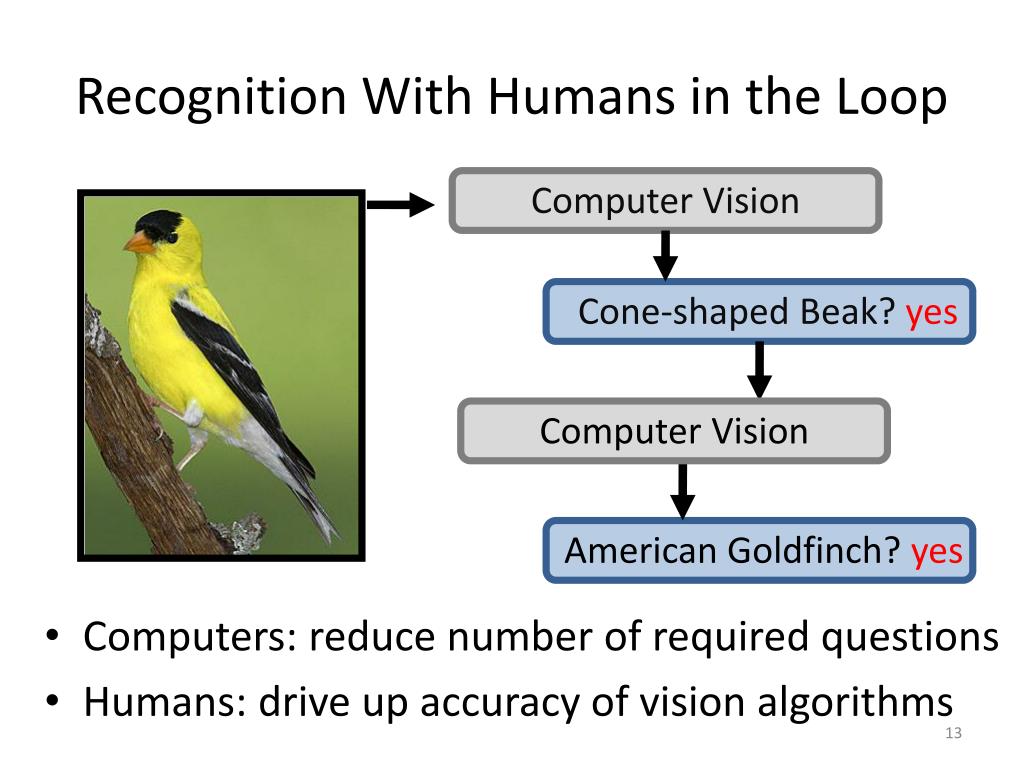 Recognition With Humans in the Loop

Computer Vision

Cone-shaped Beak? yes

Computer Vision

American Goldfinch? yes

• Computers: reduce number of required questions
• Humans: drive up accuracy of vision algorithms

13